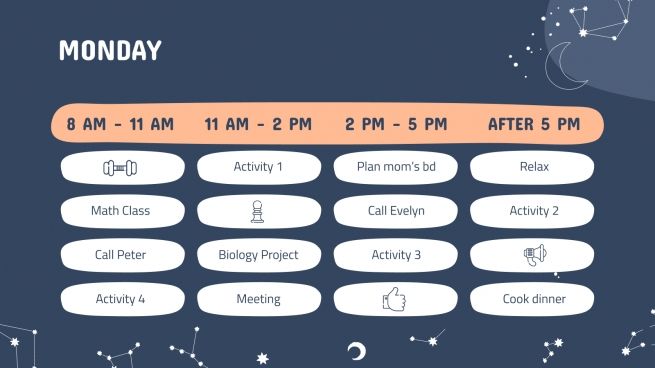 MONDAY

| 8 AM - 11 AM | 11 AM - 2 PM | 2 PM - 5 PM | AFTER 5 PM |
|---|---|---|---|
| | Activity 1 | Plan mom's bd | Relax |
| Math Class | | Call Evelyn | Activity 2 |
| Call Peter | Biology Project | Activity 3 | |
| Activity 4 | Meeting | | Cook dinner |